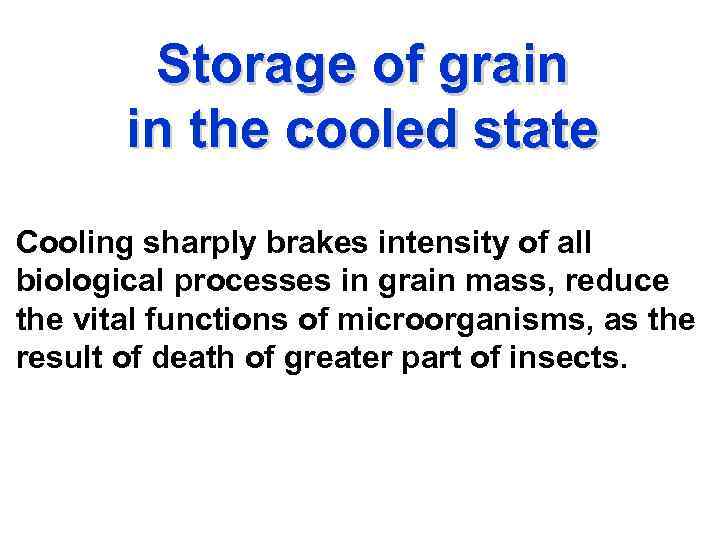 Storage of grain in the cooled state

Cooling sharply brakes intensity of all biological processes in grain mass, reduce the vital functions of microorganisms, as the result of death of greater part of insects.